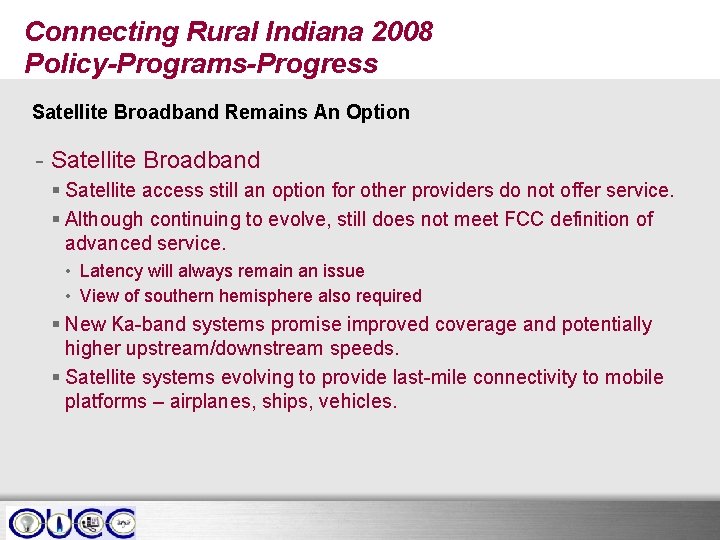 Connecting Rural Indiana 2008
Policy-Programs-Progress

Satellite Broadband Remains An Option

- Satellite Broadband
▪ Satellite access still an option for other providers do not offer service.
▪ Although continuing to evolve, still does not meet FCC definition of advanced service.
• Latency will always remain an issue
• View of southern hemisphere also required
▪ New Ka-band systems promise improved coverage and potentially higher upstream/downstream speeds.
▪ Satellite systems evolving to provide last-mile connectivity to mobile platforms – airplanes, ships, vehicles.

OUCC